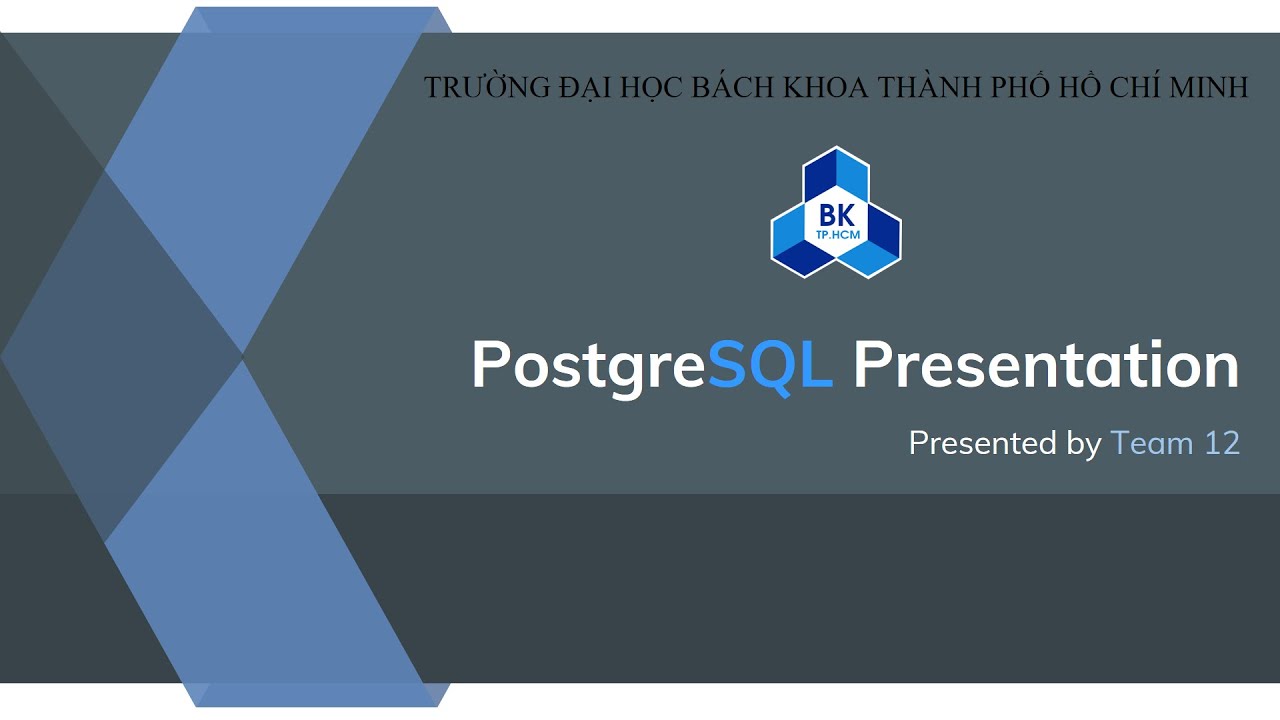 TRƯỜNG ĐẠI HỌC BÁCH KHOA THÀNH PHỐ HỒ CHÍ MINH

BK
TP.HCM

PostgreSQL Presentation

Presented by Team 12